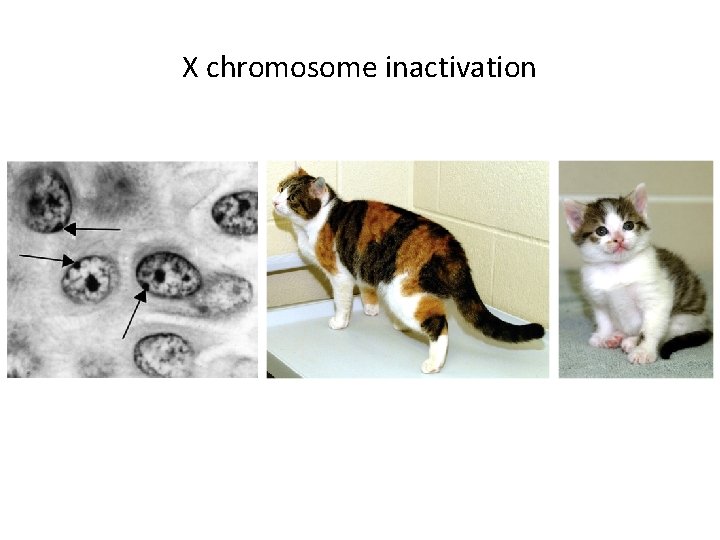 X chromosome inactivation